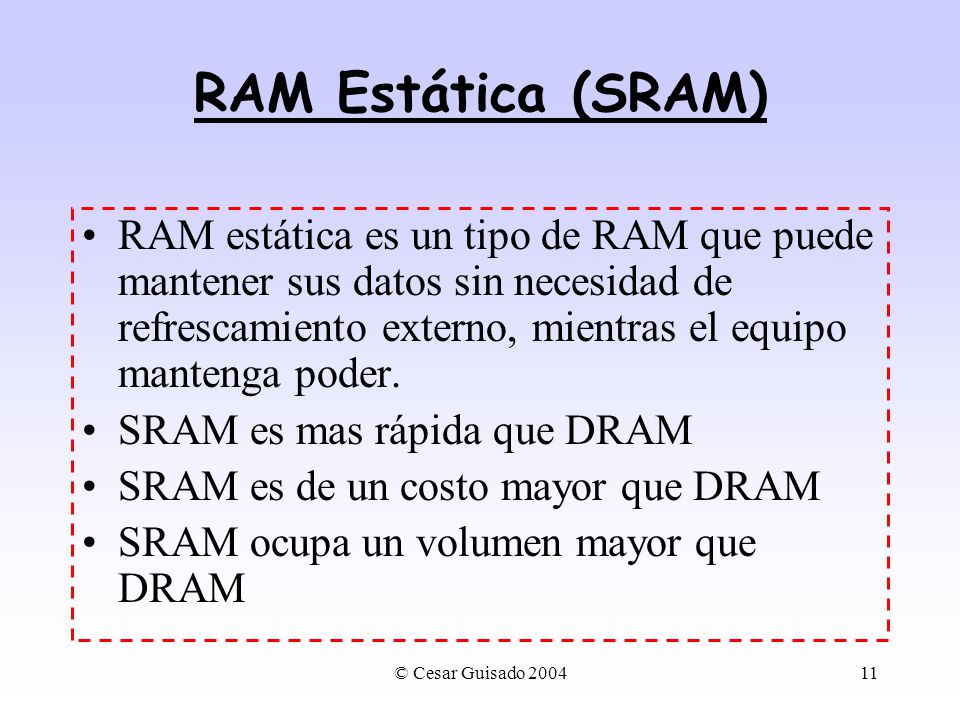 RAM Estática (SRAM)

• RAM estática es un tipo de RAM que puede mantener sus datos sin necesidad de refrescamiento externo, mientras el equipo mantenga poder.
• SRAM es mas rápida que DRAM
• SRAM es de un costo mayor que DRAM
• SRAM ocupa un volumen mayor que DRAM

© Cesar Guisado 2004

11